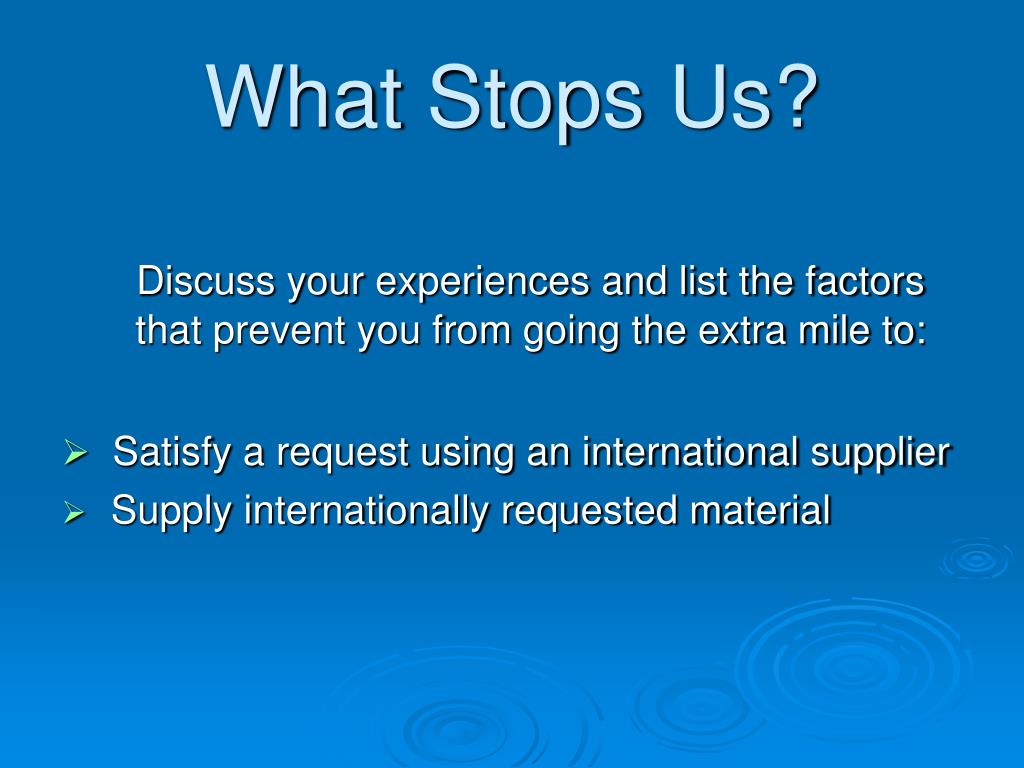 What Stops Us?

Discuss your experiences and list the factors that prevent you from going the extra mile to:

➢ Satisfy a request using an international supplier
➢ Supply internationally requested material